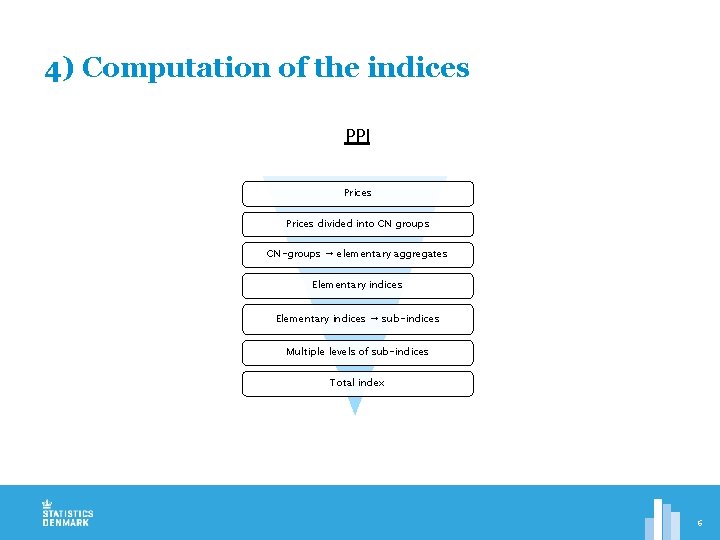 4) Computation of the indices

PPI

Prices

Prices divided into CN groups

CN-groups → elementary aggregates

Elementary indices

Elementary indices → sub-indices

Multiple levels of sub-indices

Total index

STATISTICS DENMARK

6